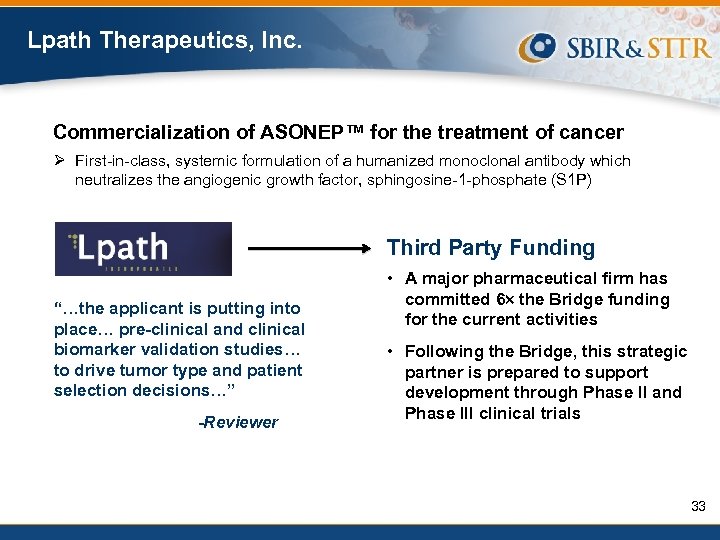 Lpath Therapeutics, Inc.

SBIR&STTR

Commercialization of ASONEP™ for the treatment of cancer

➢ First-in-class, systemic formulation of a humanized monoclonal antibody which neutralizes the angiogenic growth factor, sphingosine-1-phosphate (S1P)

Lpath
INCORPORATED

"…the applicant is putting into place… pre-clinical and clinical biomarker validation studies… to drive tumor type and patient selection decisions…"

-Reviewer

Third Party Funding

• A major pharmaceutical firm has committed 6× the Bridge funding for the current activities

• Following the Bridge, this strategic partner is prepared to support development through Phase II and Phase III clinical trials

33